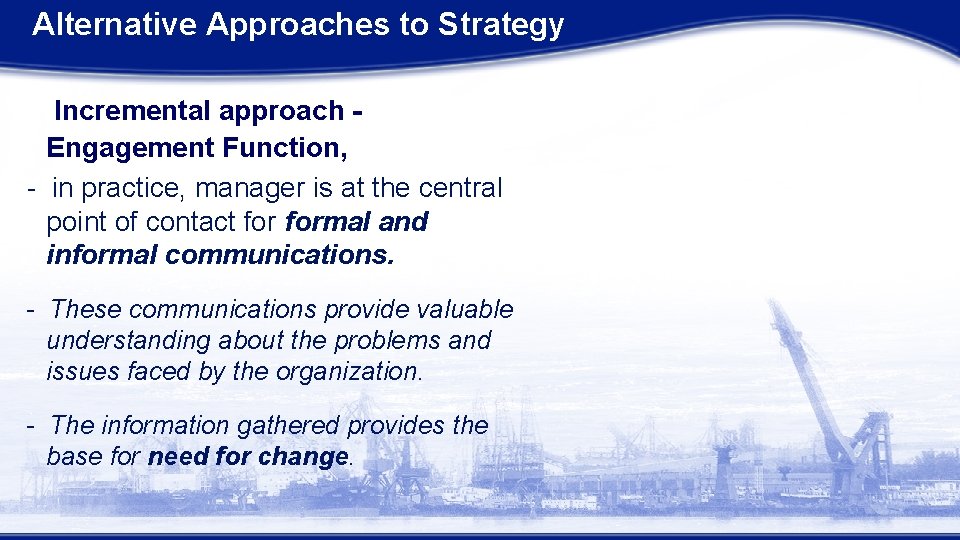 Alternative Approaches to Strategy

Incremental approach - Engagement Function,

- in practice, manager is at the central point of contact for formal and informal communications.

- These communications provide valuable understanding about the problems and issues faced by the organization.

- The information gathered provides the base for need for change.